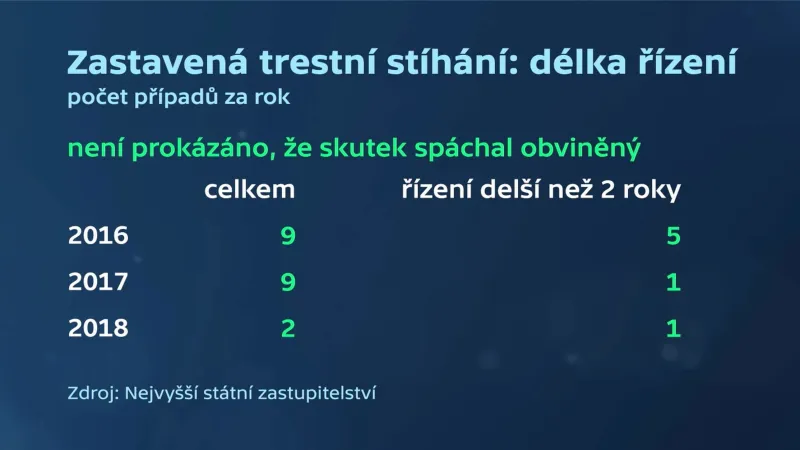 Zastavená trestní stíhání: délka řízení
počet případů za rok

není prokázáno, že skutek spáchal obviněný

| | celkem | řízení delší než 2 roky |
|---|---|---|
| 2016 | 9 | 5 |
| 2017 | 9 | 1 |
| 2018 | 2 | 1 |

Zdroj: Nejvyšší státní zastupitelství